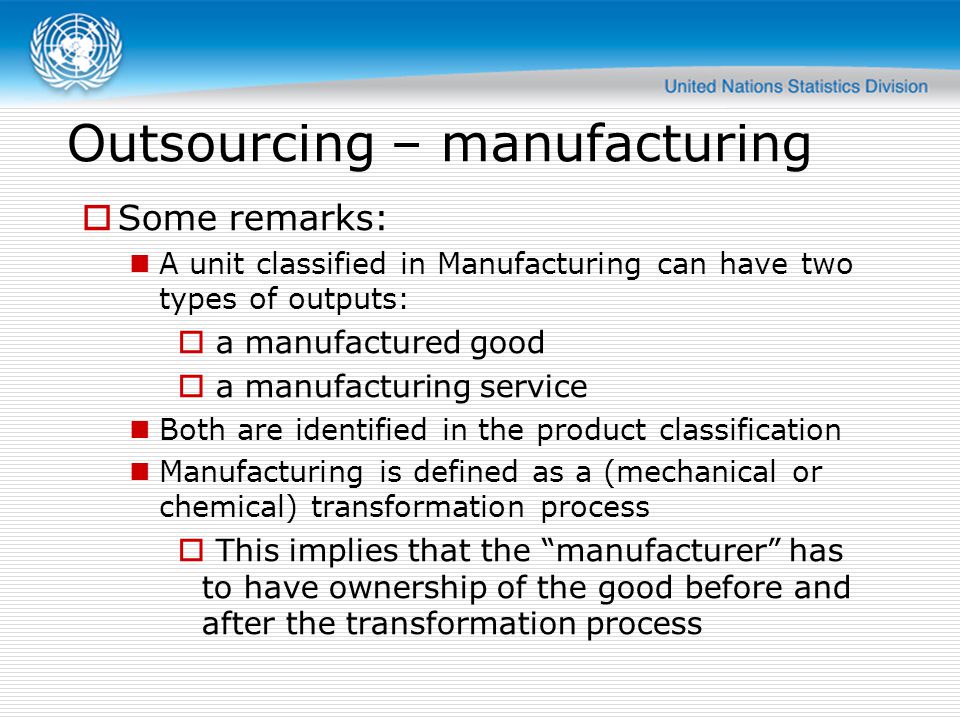 United Nations Statistics Division

Outsourcing – manufacturing

Some remarks:

A unit classified in Manufacturing can have two types of outputs:

a manufactured good

a manufacturing service

Both are identified in the product classification

Manufacturing is defined as a (mechanical or chemical) transformation process

This implies that the “manufacturer” has to have ownership of the good before and after the transformation process